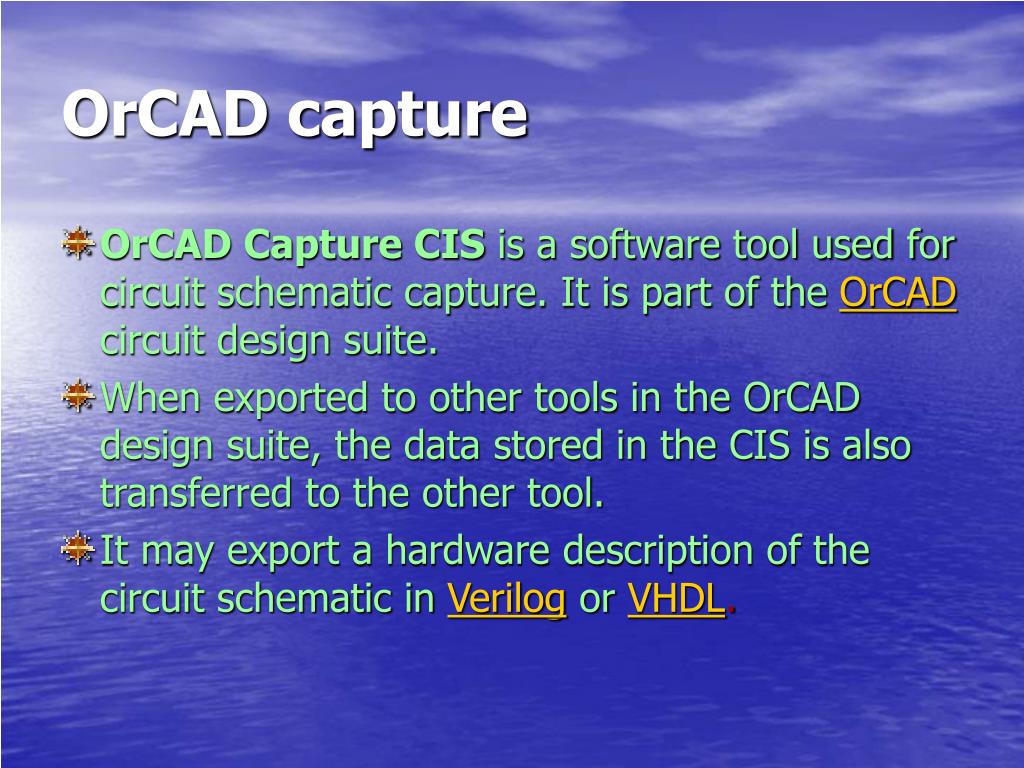 OrCAD capture

OrCAD Capture CIS is a software tool used for circuit schematic capture. It is part of the OrCAD circuit design suite.

When exported to other tools in the OrCAD design suite, the data stored in the CIS is also transferred to the other tool.

It may export a hardware description of the circuit schematic in Verilog or VHDL.